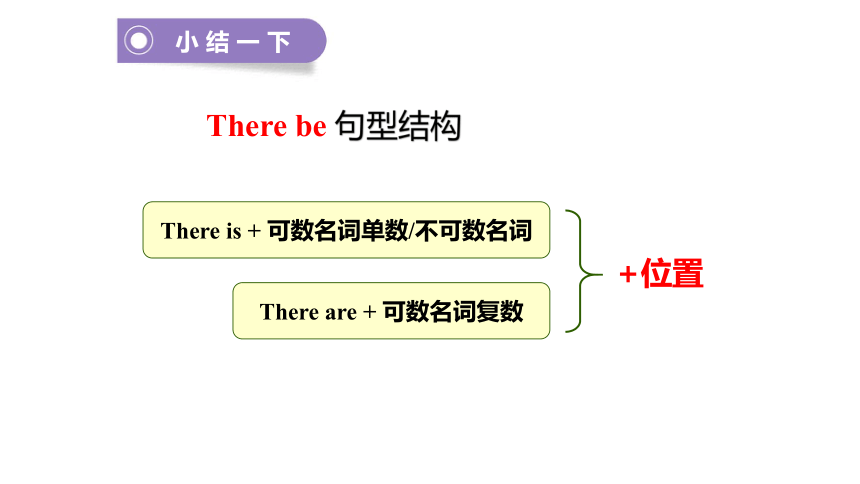 小结一下

There be 句型结构

There is + 可数名词单数/不可数名词

There are + 可数名词复数

+位置